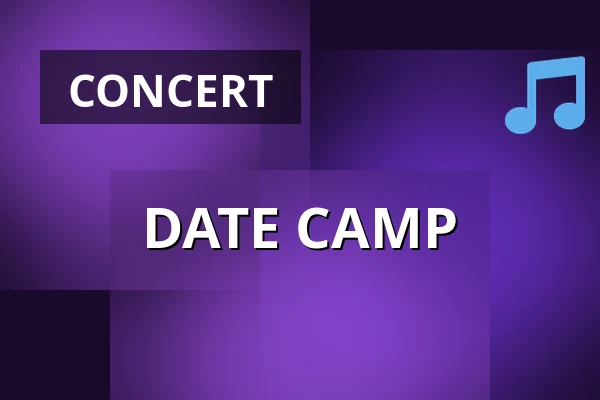 CONCERT

DATE CAMP